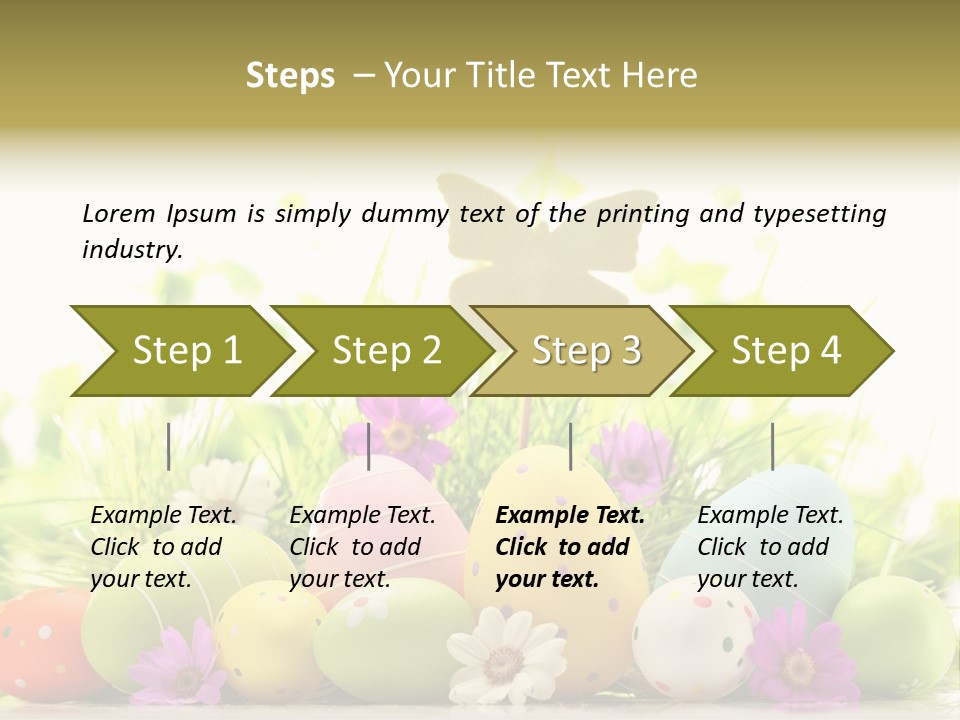 Steps – Your Title Text Here

Lorem Ipsum is simply dummy text of the printing and typesetting industry.

Step 1

Step 2

Step 3

Step 4

Example Text. Click to add your text.

Example Text. Click to add your text.

Example Text. Click to add your text.

Example Text. Click to add your text.